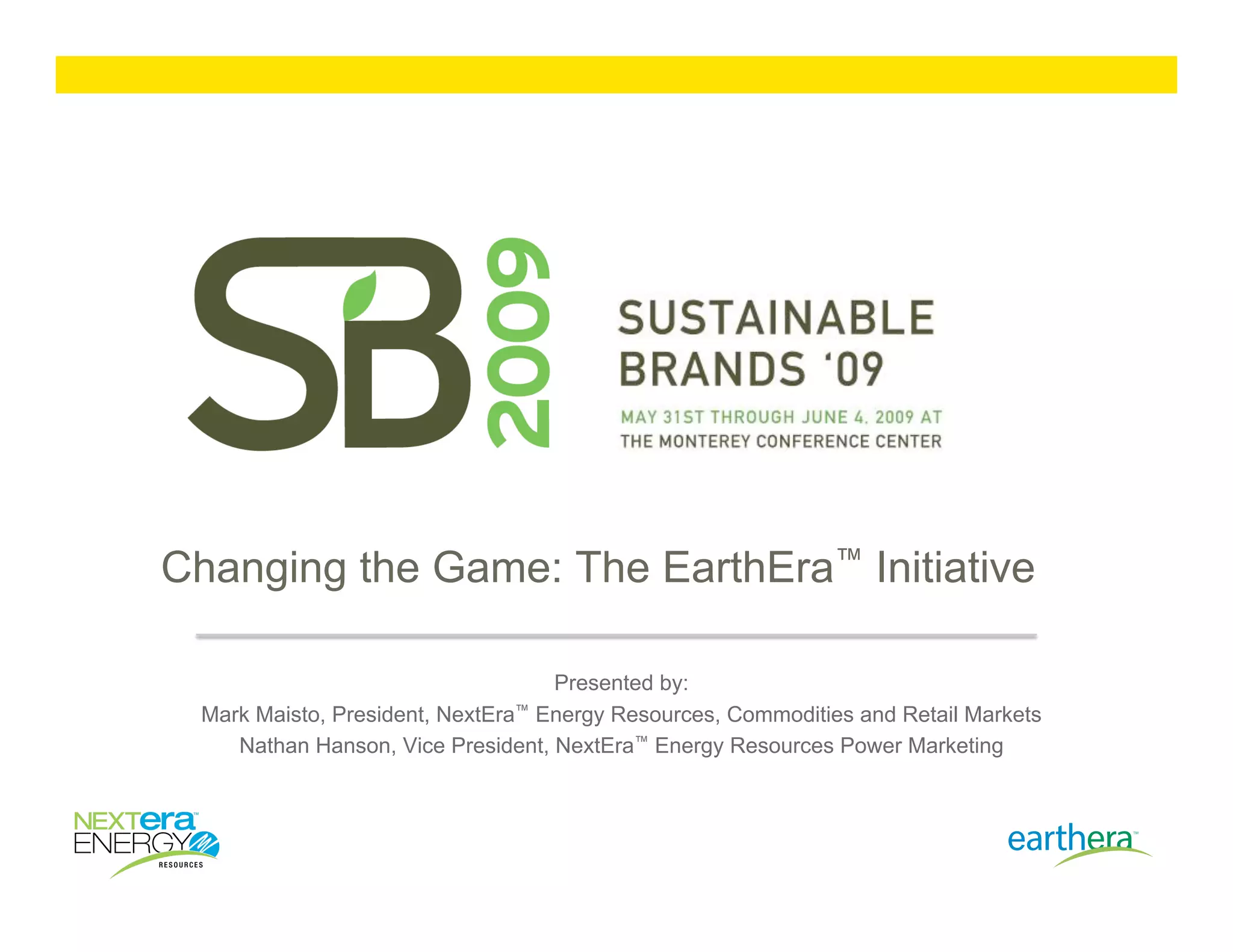 SB 2009

SUSTAINABLE BRANDS '09

MAY 31ST THROUGH JUNE 4, 2009 AT THE MONTEREY CONFERENCE CENTER

Changing the Game: The EarthEra™ Initiative

Presented by:
Mark Maisto, President, NextEra™ Energy Resources, Commodities and Retail Markets
Nathan Hanson, Vice President, NextEra™ Energy Resources Power Marketing

NEXTera™ ENERGY RESOURCES

earthera™